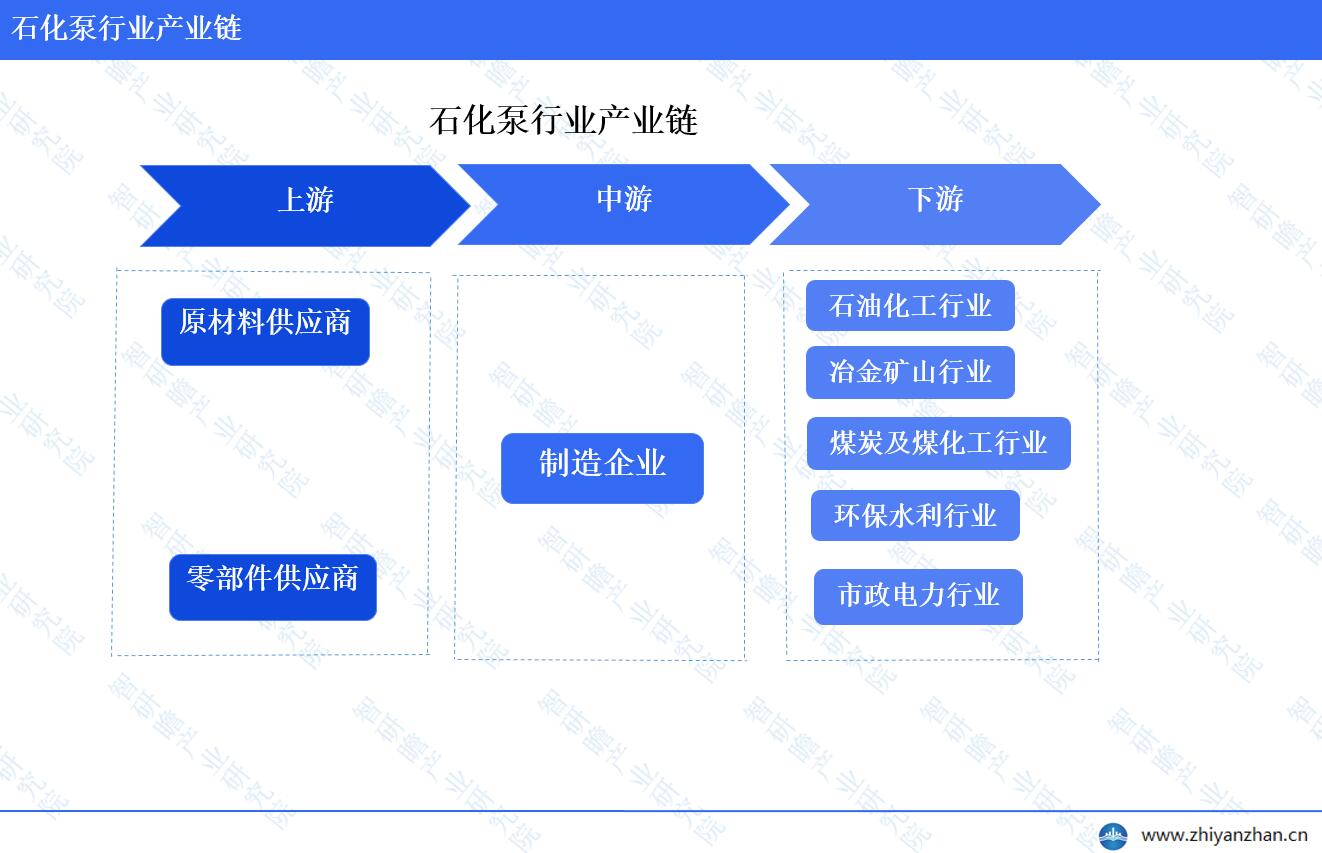 石化泵行业产业链

石化泵行业产业链

上游

中游

下游

原材料供应商

零部件供应商

制造企业

石油化工行业

冶金矿山行业

煤炭及煤化工行业

环保水利行业

市政电力行业

智研瞻产业研究院

www.zhiyanzhan.cn